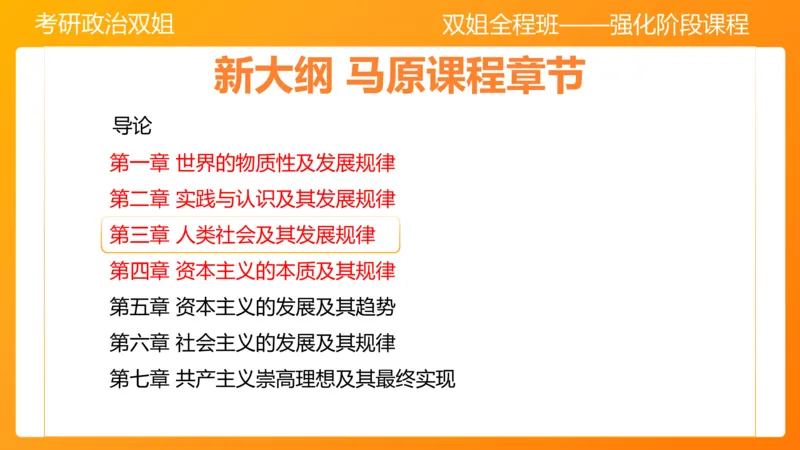 考研政治双姐

双姐全程班——强化阶段课程

新大纲 马原课程章节

导论

第一章 世界的物质性及发展规律

第二章 实践与认识及其发展规律

第三章 人类社会及其发展规律

第四章 资本主义的本质及其规律

第五章 资本主义的发展及其趋势

第六章 社会主义的发展及其规律

第七章 共产主义崇高理想及其最终实现